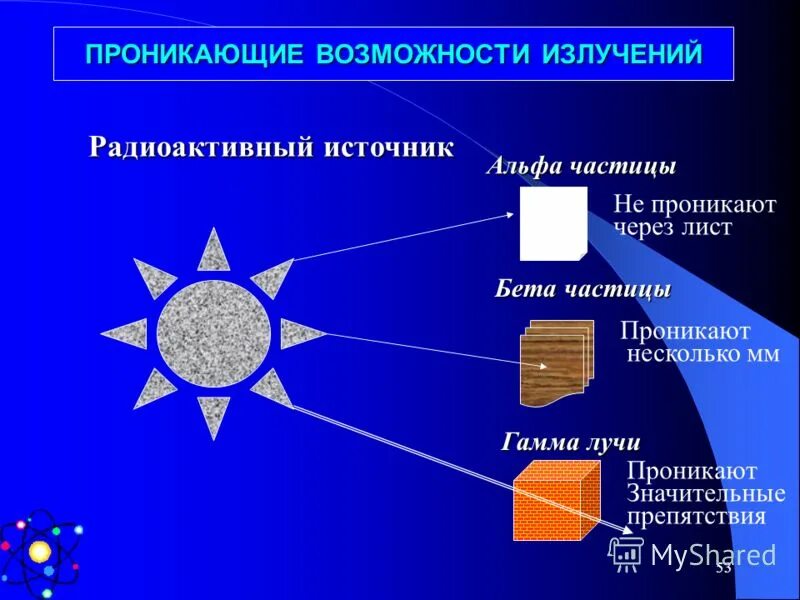 ПРОНИКАЮЩИЕ ВОЗМОЖНОСТИ ИЗЛУЧЕНИЙ

Радиоактивный источник

Альфа частицы

Не проникают через лист

Бета частицы

Проникают несколько мм

Гамма лучи

Проникают Значительные препятствия

MyShared

53